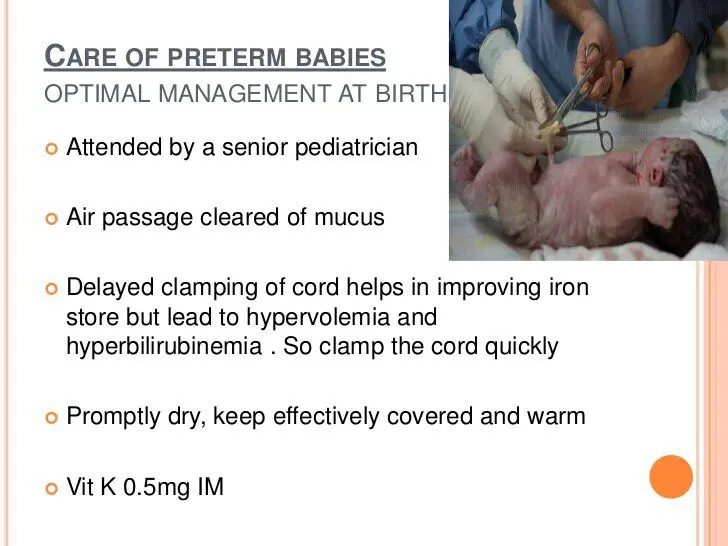 CARE OF PRETERM BABIES
OPTIMAL MANAGEMENT AT BIRTH

Attended by a senior pediatrician

Air passage cleared of mucus

Delayed clamping of cord helps in improving iron store but lead to hypervolemia and hyperbilirubinemia . So clamp the cord quickly

Promptly dry, keep effectively covered and warm

Vit K 0.5mg IM